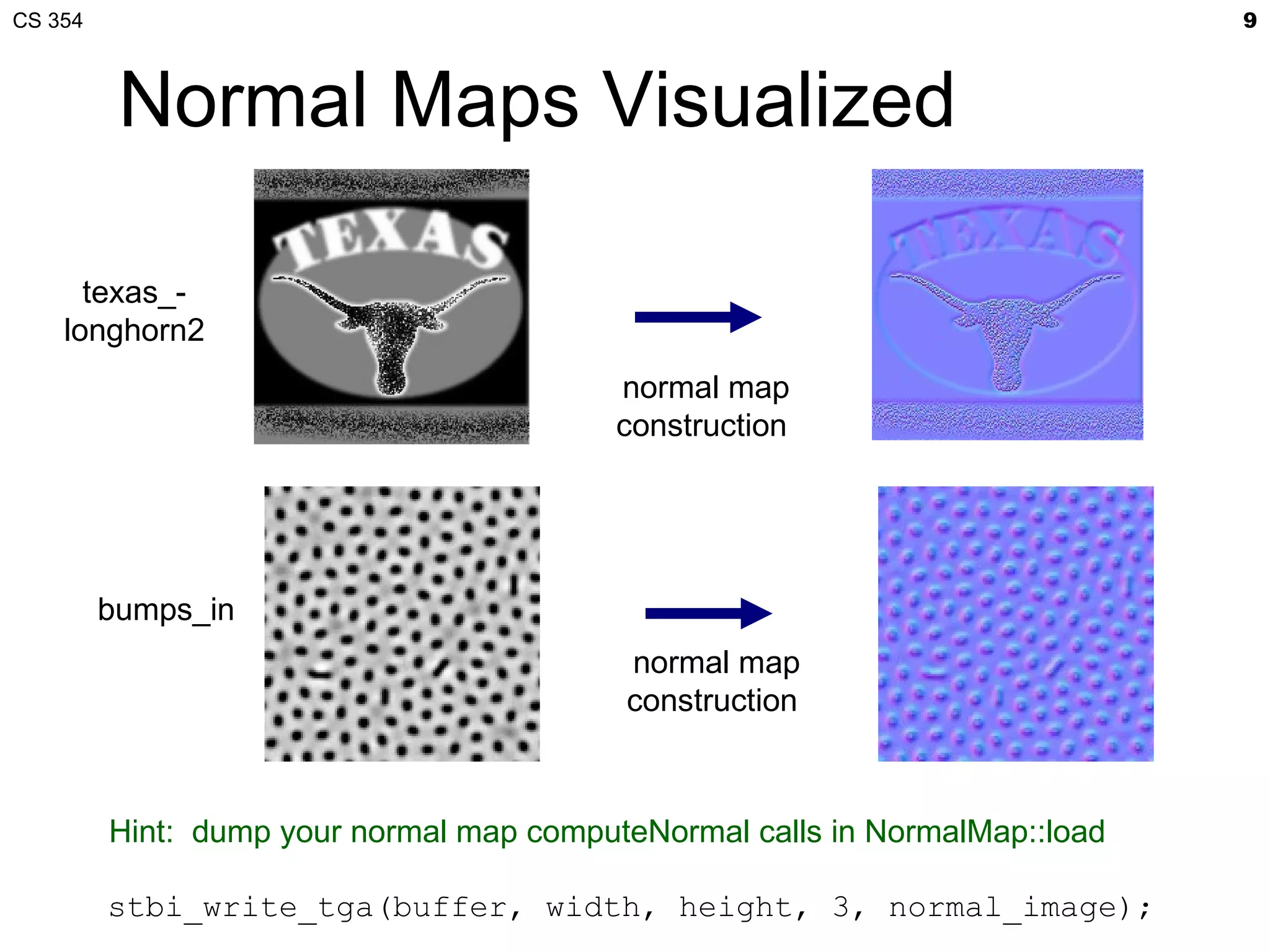 CS 354

9

Normal Maps Visualized

texas_-longhorn2

TEXAS

normal map construction

TEXAS

bumps_in

normal map construction

Hint: dump your normal map computeNormal calls in NormalMap::load

stbi_write_tga(buffer, width, height, 3, normal_image);